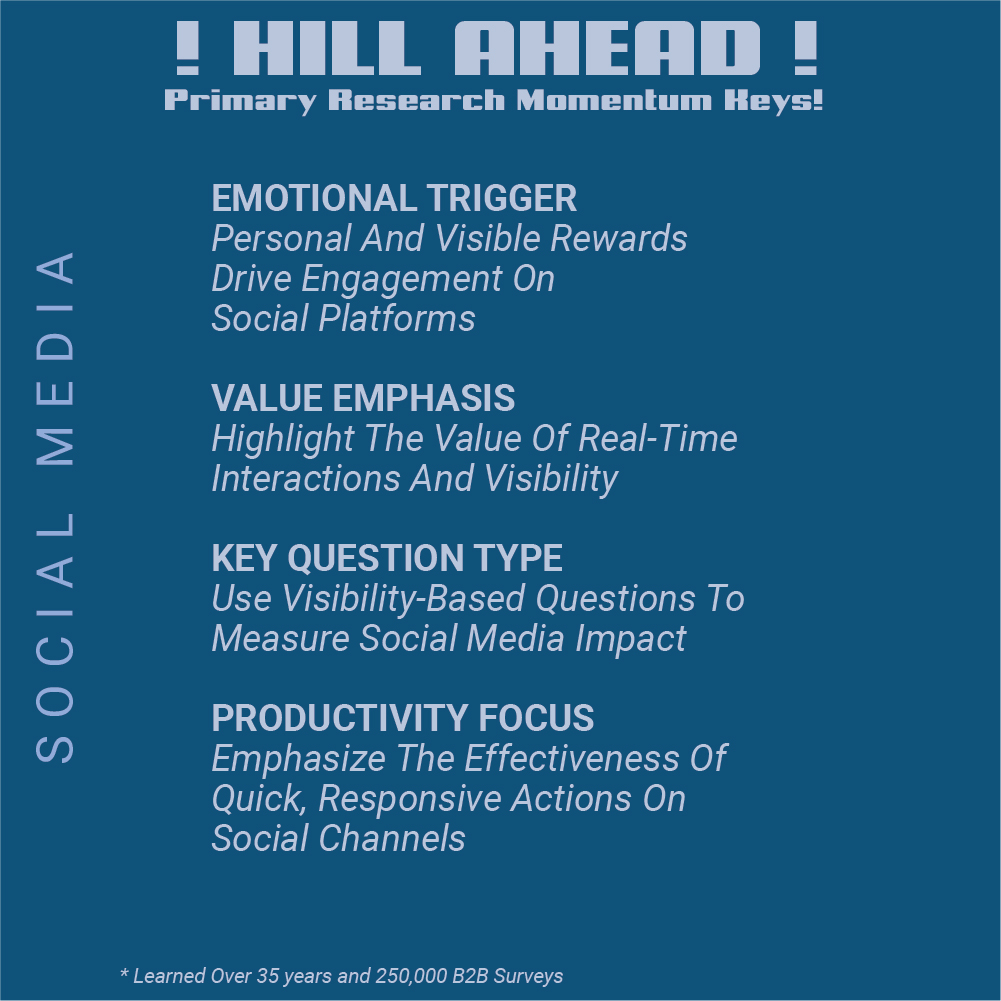 ! HILL AHEAD !
Primary Research Momentum Keys!

SOCIAL MEDIA

EMOTIONAL TRIGGER
Personal And Visible Rewards Drive Engagement On Social Platforms

VALUE EMPHASIS
Highlight The Value Of Real-Time Interactions And Visibility

KEY QUESTION TYPE
Use Visibility-Based Questions To Measure Social Media Impact

PRODUCTIVITY FOCUS
Emphasize The Effectiveness Of Quick, Responsive Actions On Social Channels

* Learned Over 35 years and 250,000 B2B Surveys